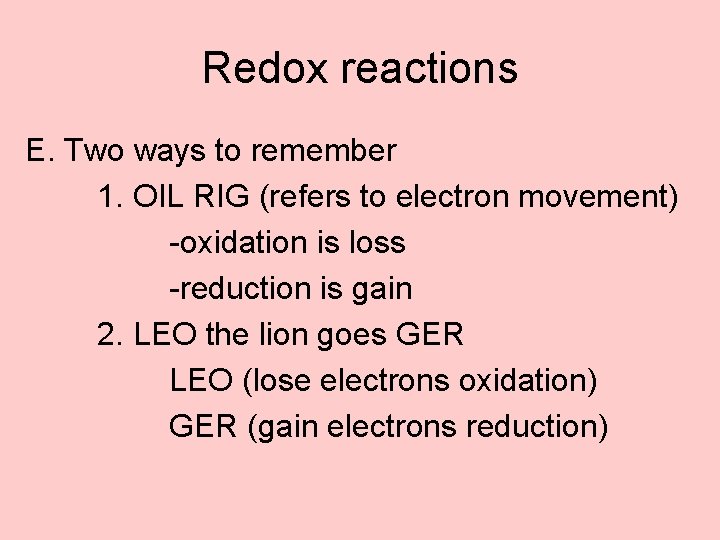 Redox reactions

E. Two ways to remember

1. OIL RIG (refers to electron movement)

-oxidation is loss

-reduction is gain

2. LEO the lion goes GER

LEO (lose electrons oxidation)

GER (gain electrons reduction)